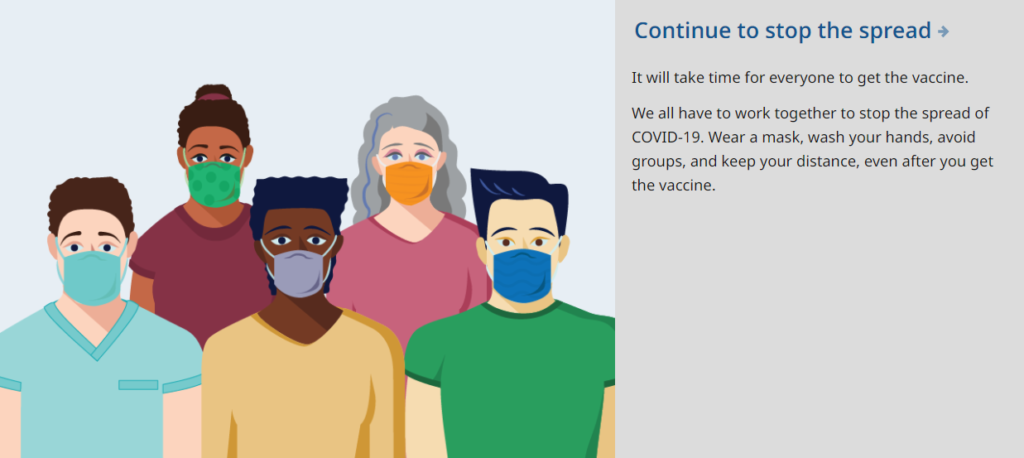 Continue to stop the spread →

It will take time for everyone to get the vaccine.

We all have to work together to stop the spread of COVID-19. Wear a mask, wash your hands, avoid groups, and keep your distance, even after you get the vaccine.